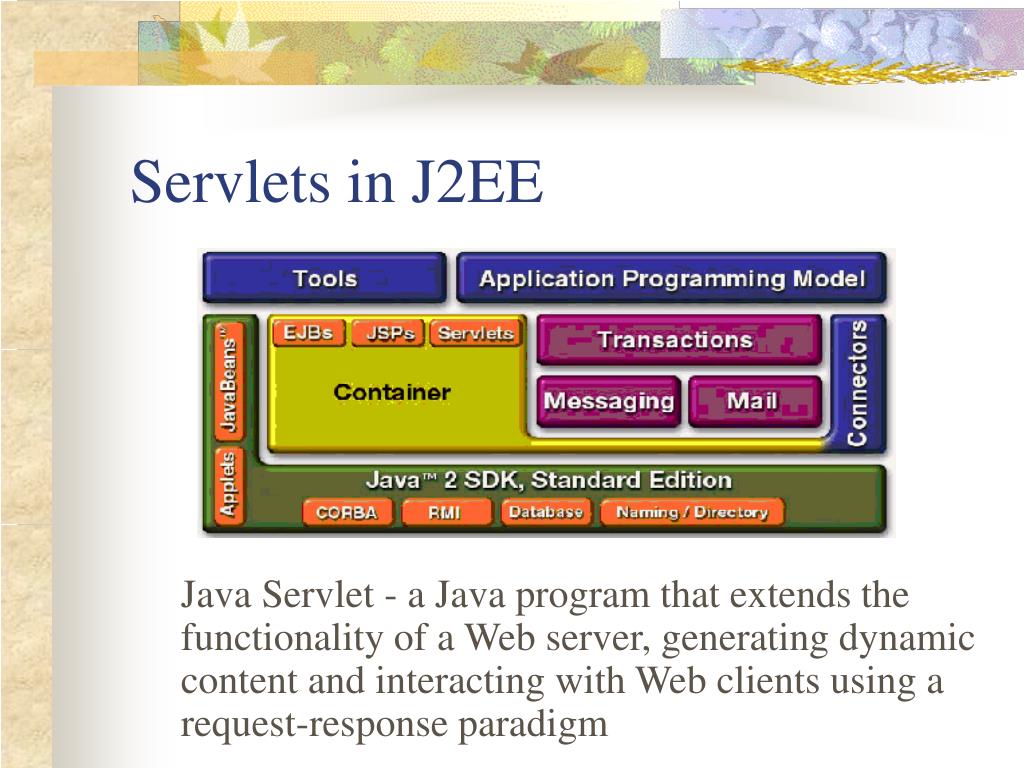 Servlets in J2EE

Tools

Application Programming Model

JavaBeans™

Applets

EJBs

JSPs

Servlets

Container

Transactions

Messaging

Mail

Connectors

Java™ 2 SDK, Standard Edition

CORBA

RMI

Database

Naming / Directory

Java Servlet - a Java program that extends the functionality of a Web server, generating dynamic content and interacting with Web clients using a request-response paradigm